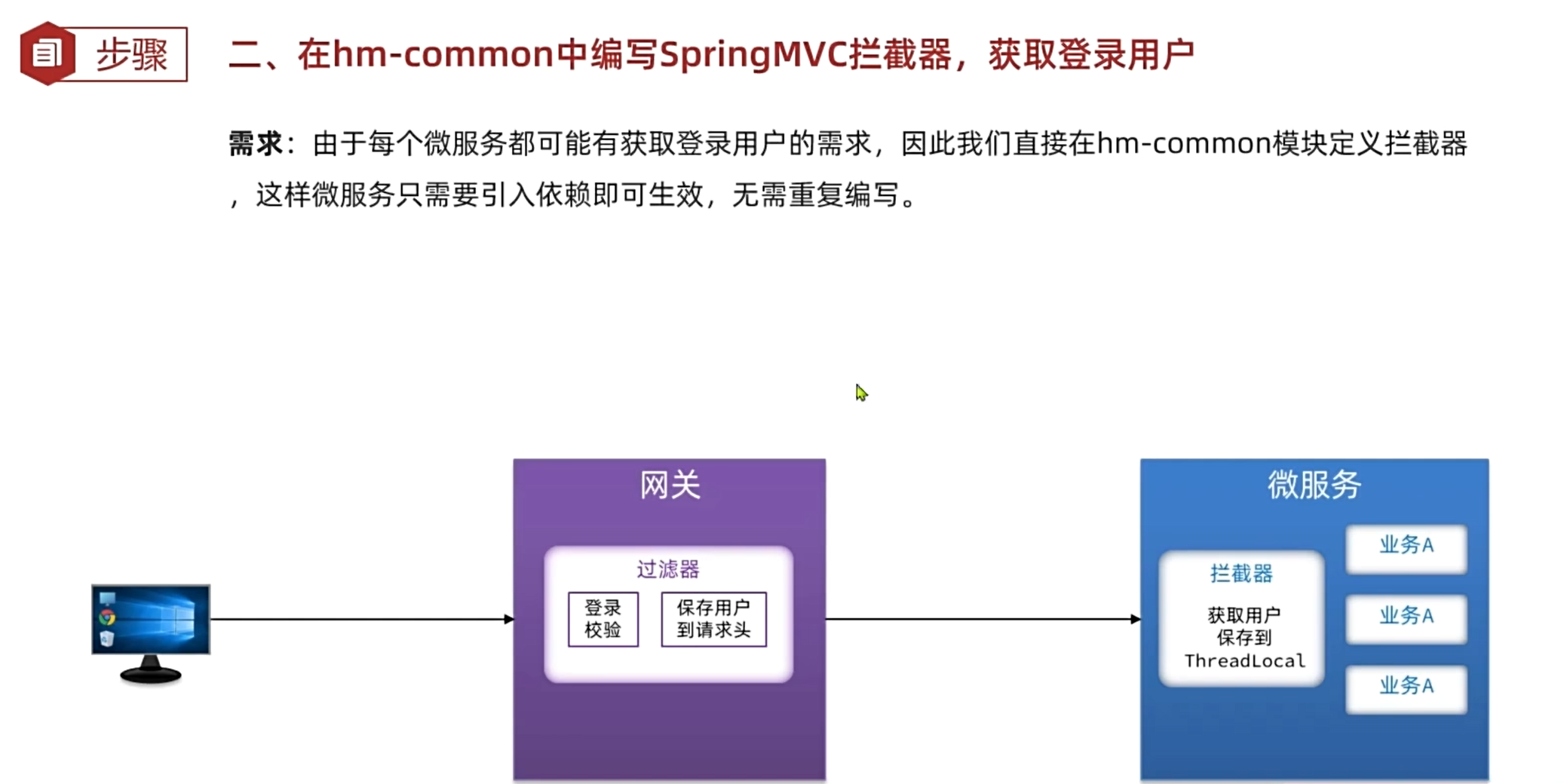 步骤

二、在hm-common中编写SpringMVC拦截器，获取登录用户

需求：由于每个微服务都可能有获取登录用户的需求，因此我们直接在hm-common模块定义拦截器，这样微服务只需要引入依赖即可生效，无需重复编写。

网关

过滤器

登录校验

保存用户到请求头

微服务

拦截器

获取用户保存到ThreadLocal

业务A

业务A

业务A